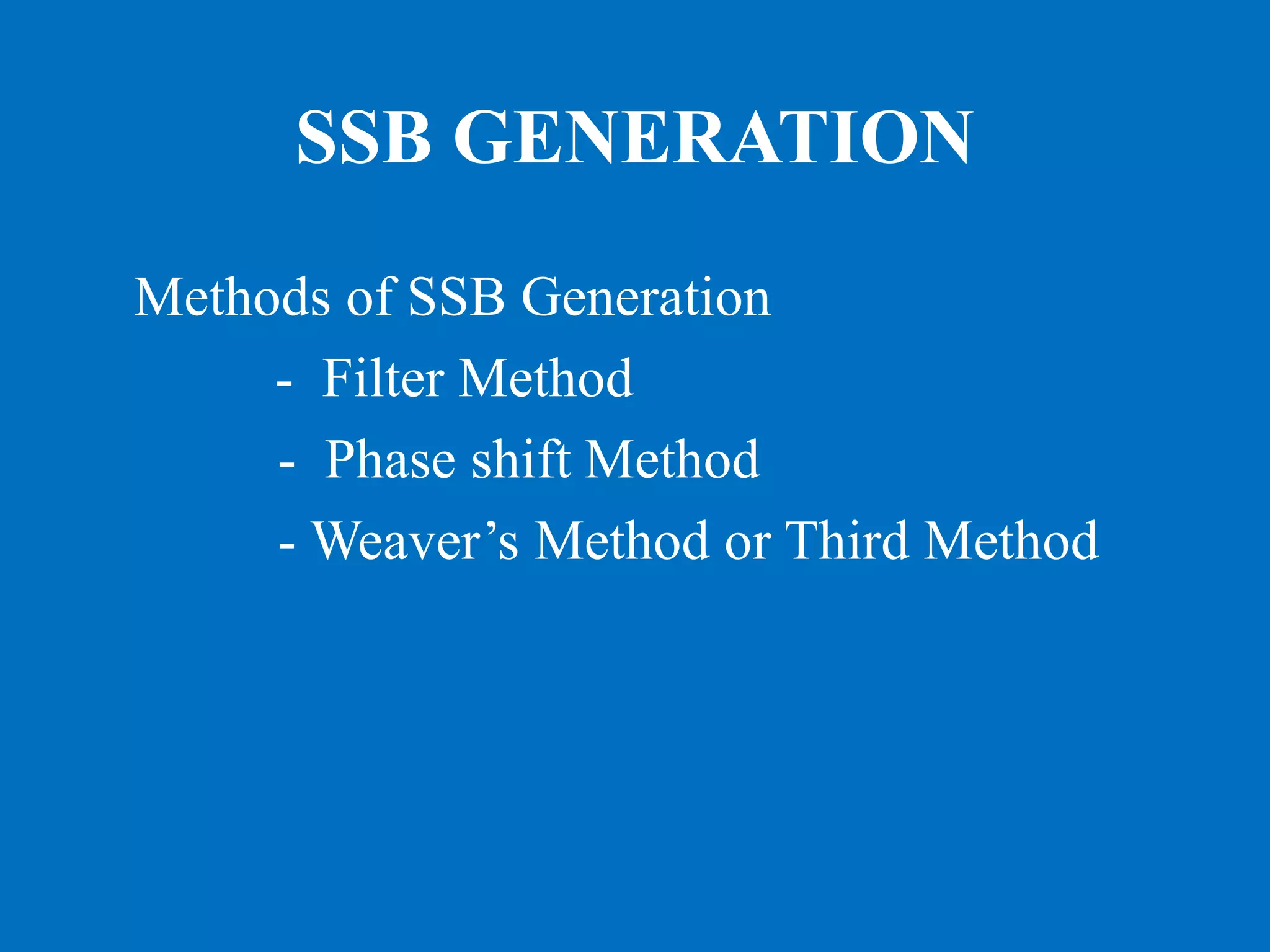 SSB GENERATION

Methods of SSB Generation

- Filter Method
- Phase shift Method
- Weaver’s Method or Third Method